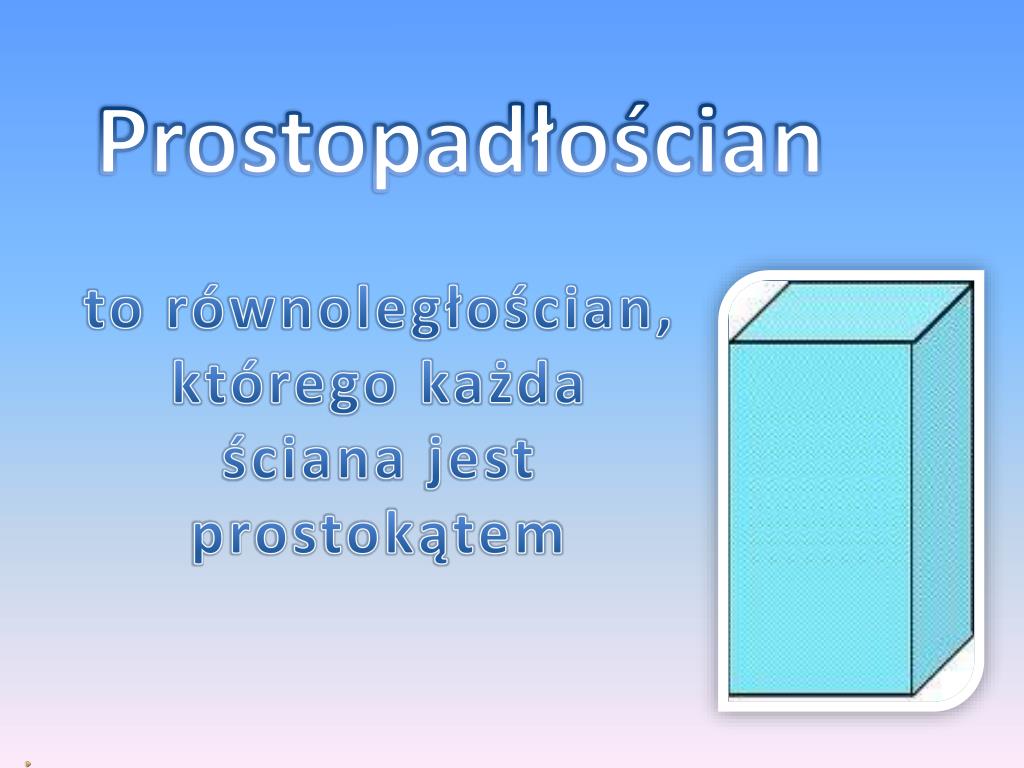 Prostopadłościan

to równoległościan, którego każda ściana jest prostokątem